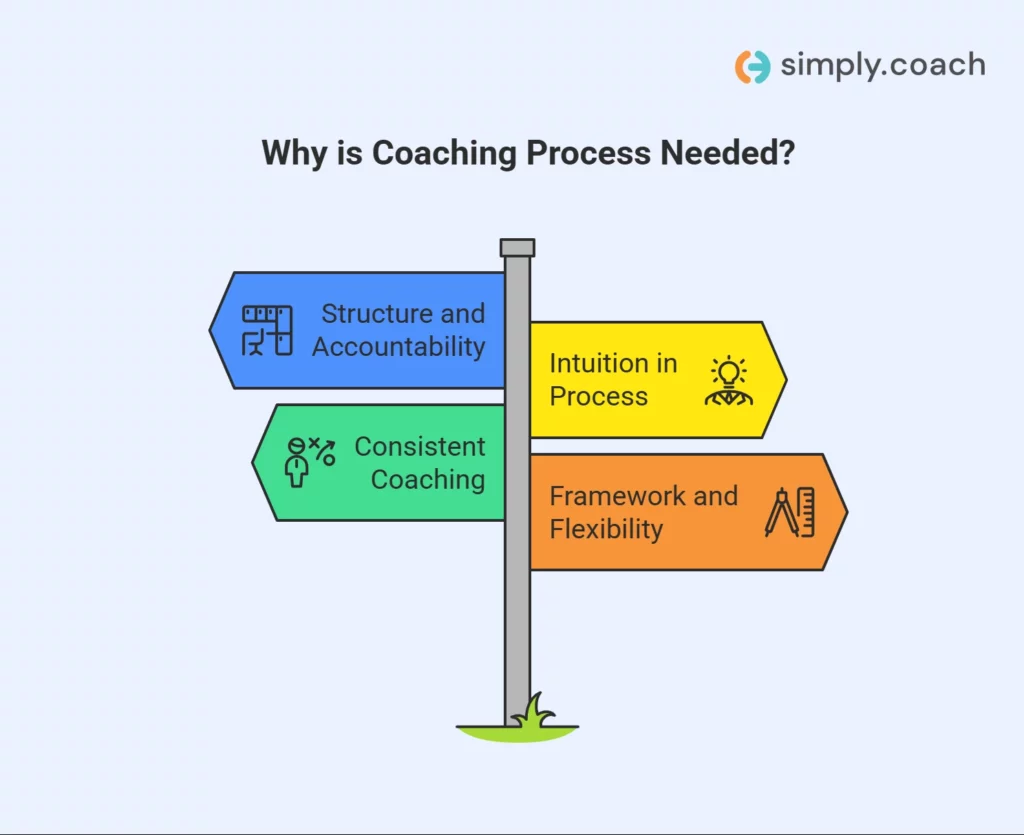 simply.coach

Why is Coaching Process Needed?

Structure and Accountability

Intuition in Process

Consistent Coaching

Framework and Flexibility